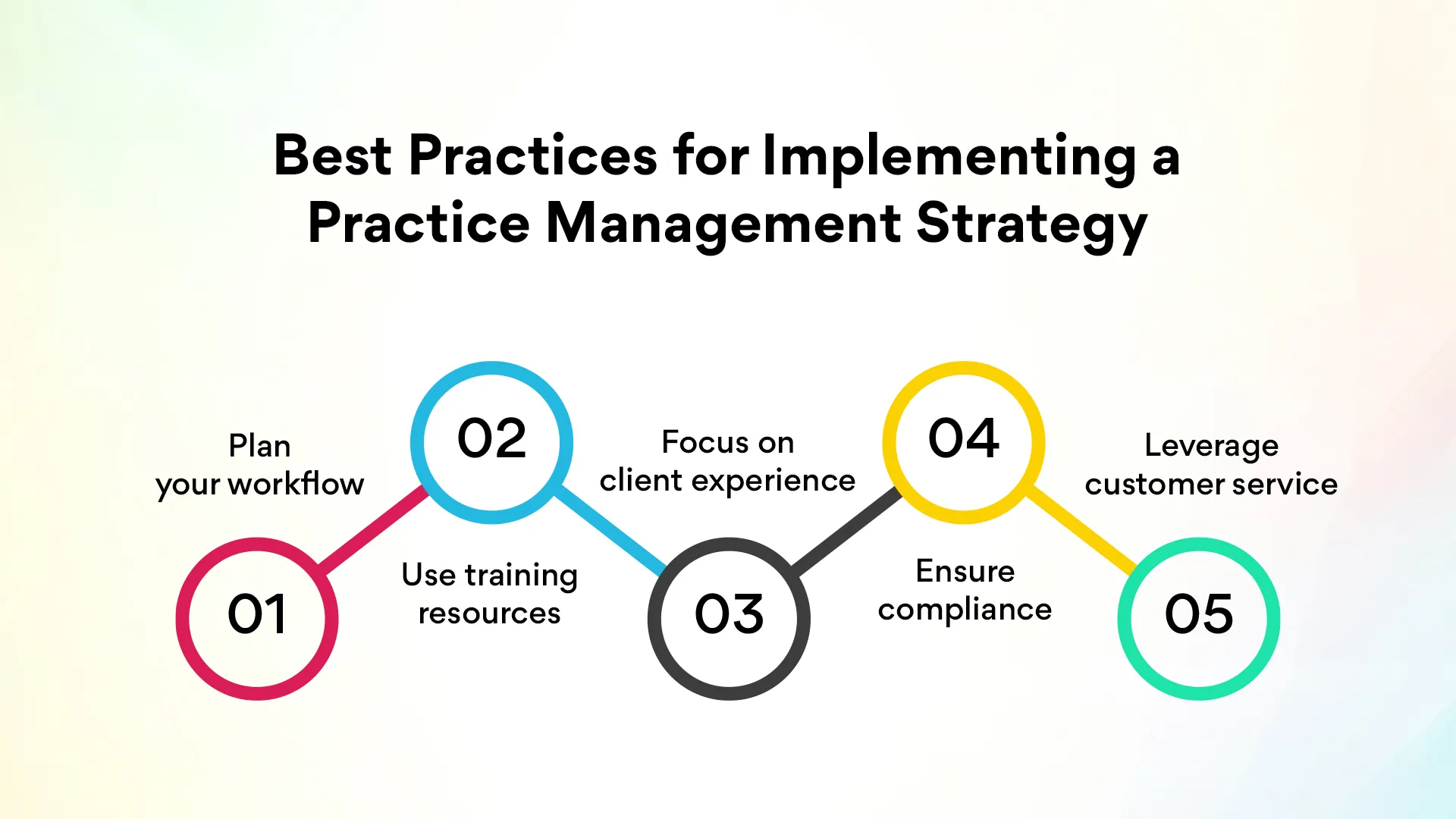 Best Practices for Implementing a Practice Management Strategy

01
Plan your workflow

02
Use training resources

03
Focus on client experience

04
Ensure compliance

05
Leverage customer service